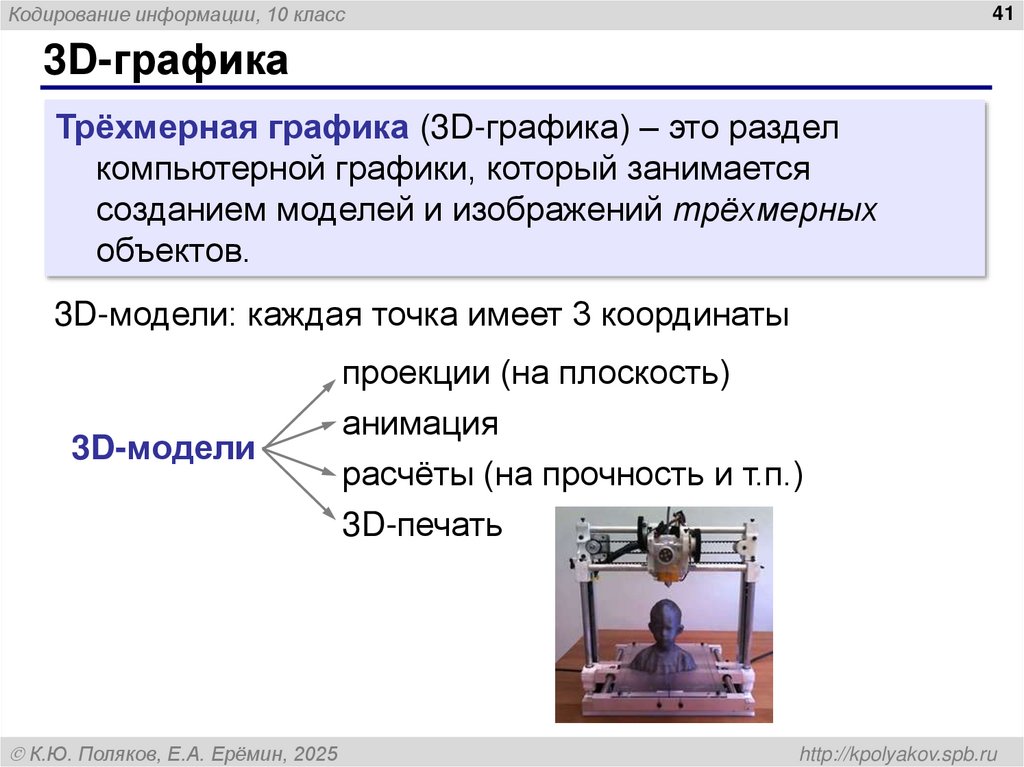 Кодирование информации, 10 класс

41

3D-графика

Трёхмерная графика (3D-графика) – это раздел компьютерной графики, который занимается созданием моделей и изображений трёхмерных объектов.

3D-модели: каждая точка имеет 3 координаты

3D-модели

проекции (на плоскость)

анимация

расчёты (на прочность и т.п.)

3D-печать

© К.Ю. Поляков, Е.А. Ерёмин, 2025

http://kpolyakov.spb.ru